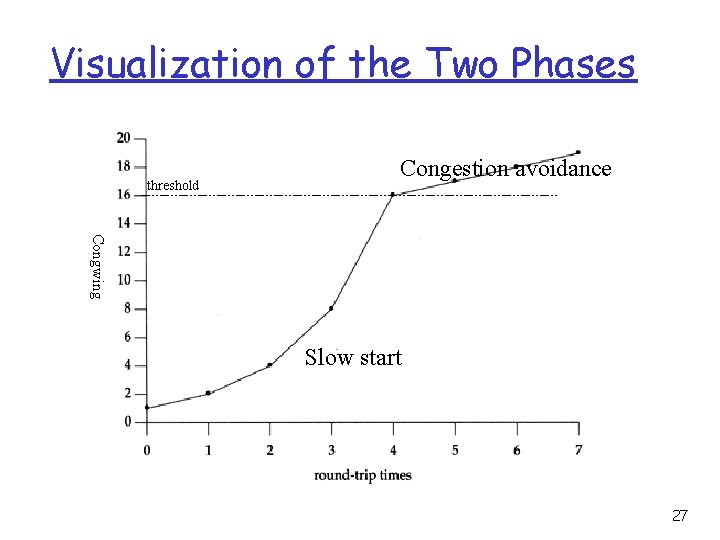 Visualization of the Two Phases

20
18
16
14
12
10
8
6
4
2
0

threshold

Congestion avoidance

Congwing

Slow start

0 1 2 3 4 5 6 7

round-trip times

27